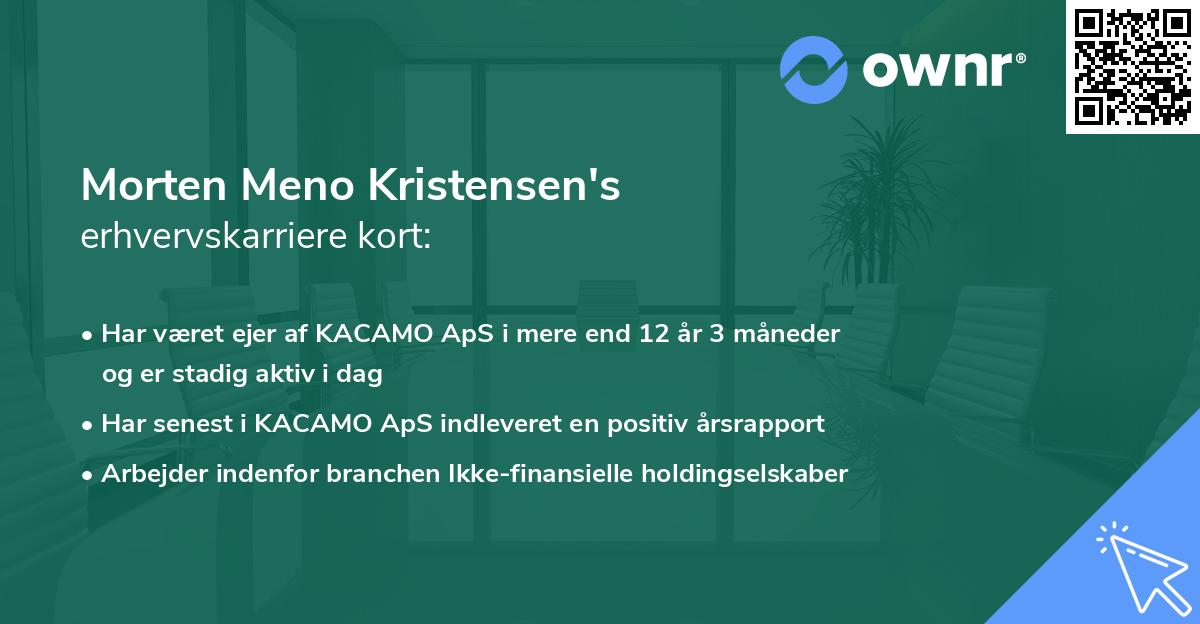 ownr®

Morten Meno Kristensen's
erhvervskarriere kort:

• Har været ejer af KACAMO ApS i mere end 12 år 3 måneder og er stadig aktiv i dag
• Har senest i KACAMO ApS indleveret en positiv årsrapport
• Arbejder indenfor branchen Ikke-finansielle holdingselskaber